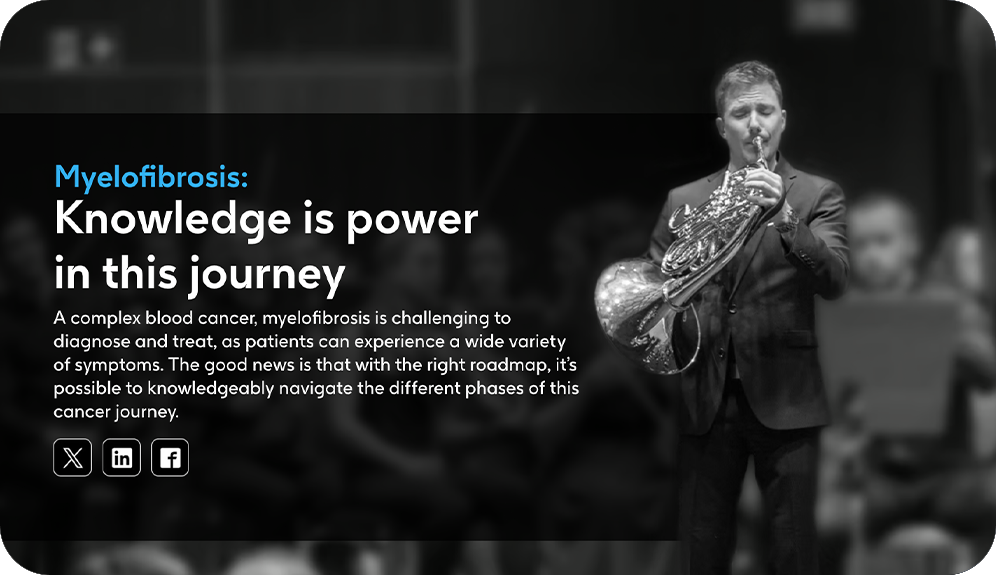 Myelofibrosis:
Knowledge is power in this journey

A complex blood cancer, myelofibrosis is challenging to diagnose and treat, as patients can experience a wide variety of symptoms. The good news is that with the right roadmap, it's possible to knowledgeably navigate the different phases of this cancer journey.